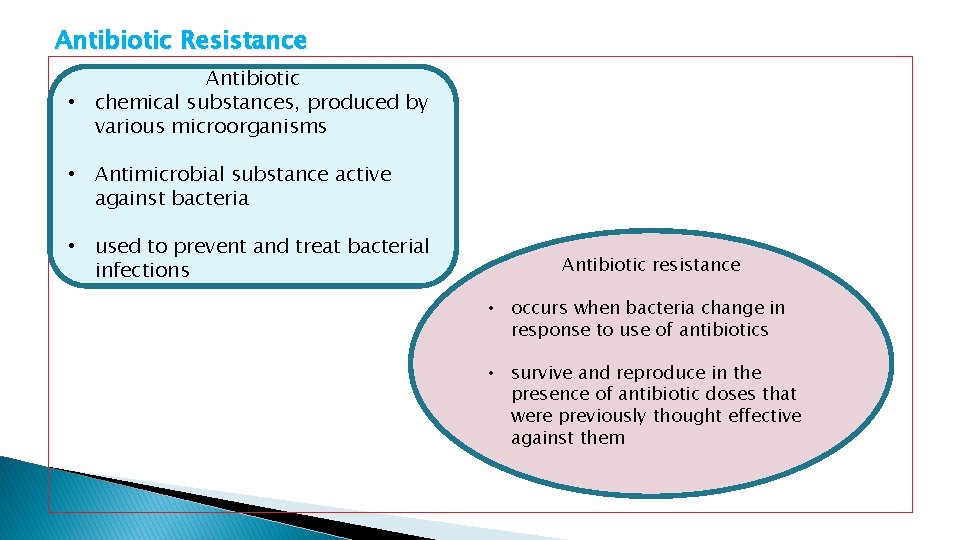 Antibiotic Resistance

Antibiotic

• chemical substances, produced by various microorganisms

• Antimicrobial substance active against bacteria

• used to prevent and treat bacterial infections

Antibiotic resistance

• occurs when bacteria change in response to use of antibiotics

• survive and reproduce in the presence of antibiotic doses that were previously thought effective against them